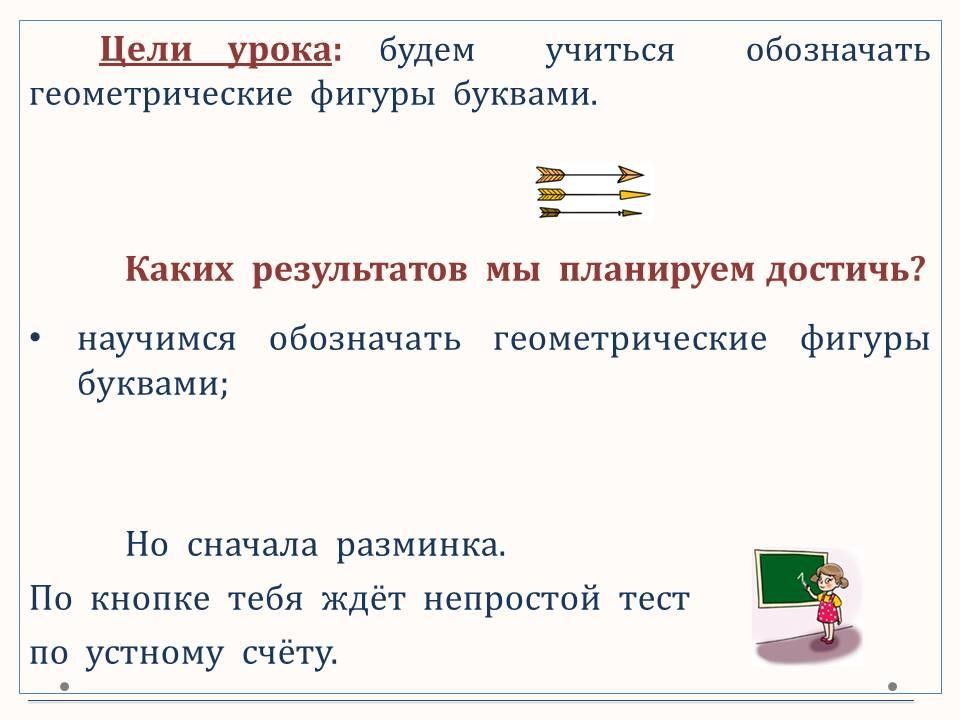 Цели урока: будем учиться обозначать геометрические фигуры буквами.

Каких результатов мы планируем достичь?

• научимся обозначать геометрические фигуры буквами;

Но сначала разминка.

По кнопке тебя ждёт непростой тест по устному счёту.